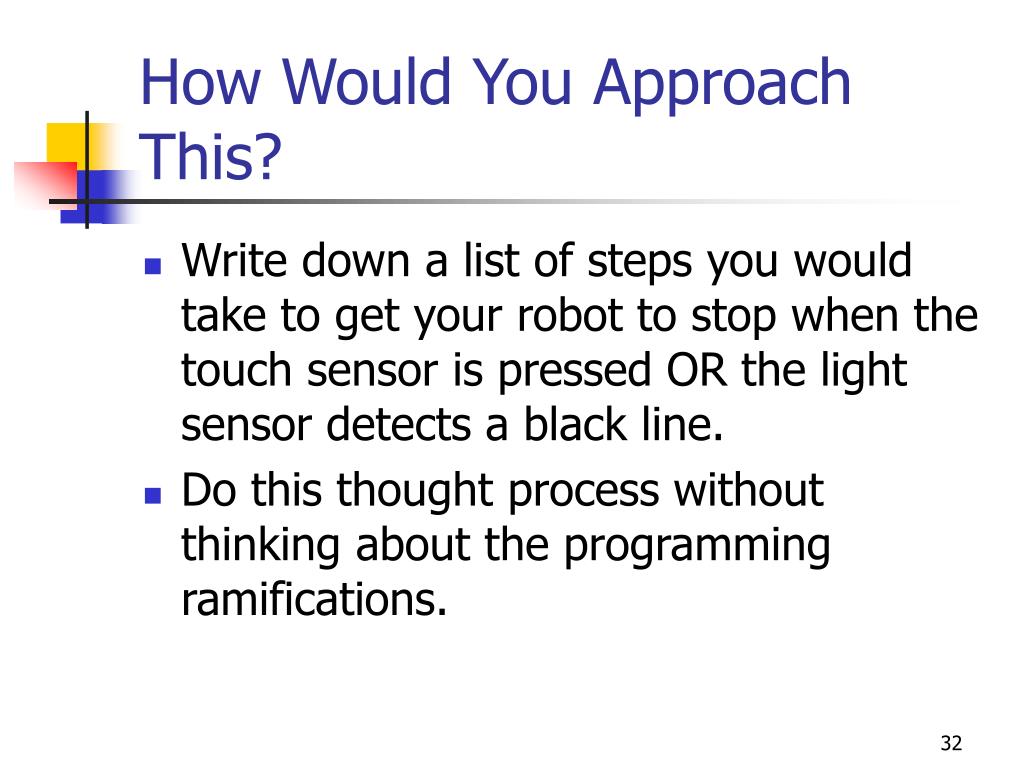 How Would You Approach This?

- Write down a list of steps you would take to get your robot to stop when the touch sensor is pressed OR the light sensor detects a black line.
- Do this thought process without thinking about the programming ramifications.

32